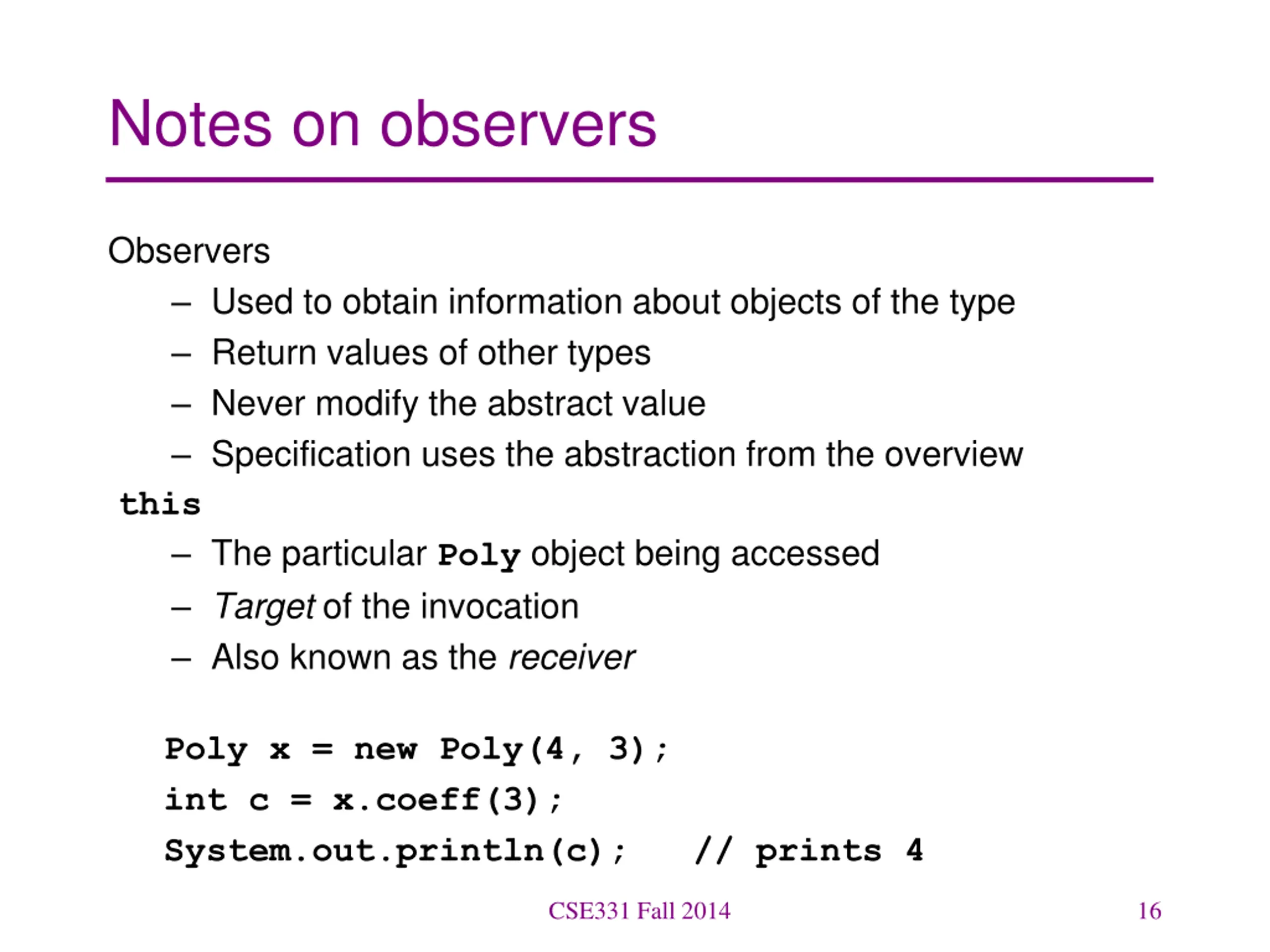 Notes on observers

Observers
– Used to obtain information about objects of the type
– Return values of other types
– Never modify the abstract value
– Specification uses the abstraction from the overview

this
– The particular Poly object being accessed
– Target of the invocation
– Also known as the receiver

Poly x = new Poly(4, 3);
int c = x.coeff(3);
System.out.println(c);   // prints 4

CSE331 Fall 2014

16